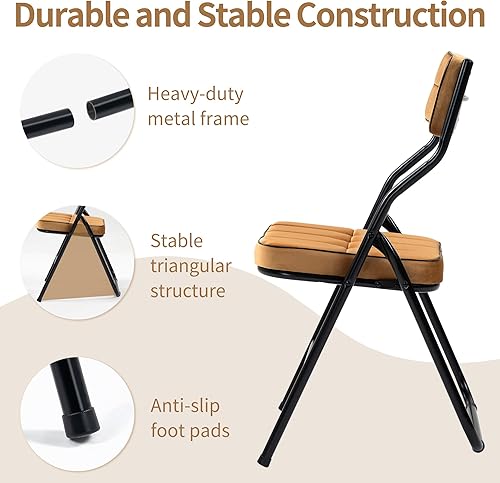 Durable and Stable Construction

Heavy-duty metal frame

Stable triangular structure

Anti-slip foot pads